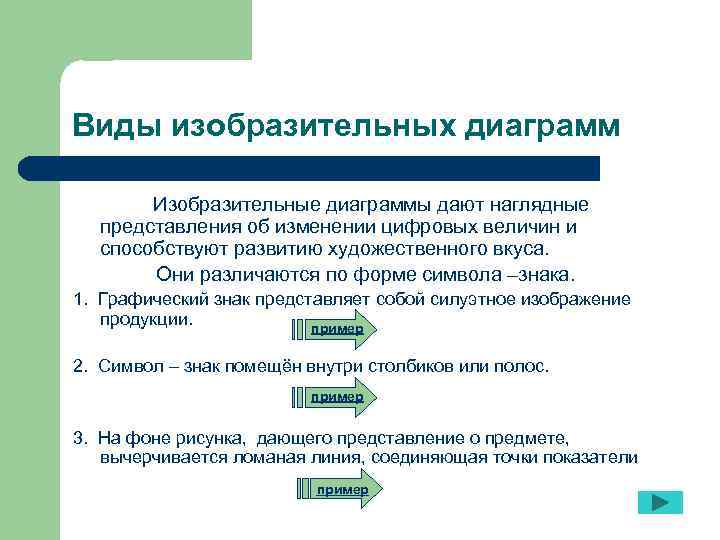 Виды изобразительных диаграмм

Изобразительные диаграммы дают наглядные представления об изменении цифровых величин и способствуют развитию художественного вкуса.

Они различаются по форме символа –знака.

1. Графический знак представляет собой силуэтное изображение продукции.

пример

2. Символ – знак помещён внутри столбиков или полос.

пример

3. На фоне рисунка, дающего представление о предмете, вычерчивается ломаная линия, соединяющая точки показатели

пример